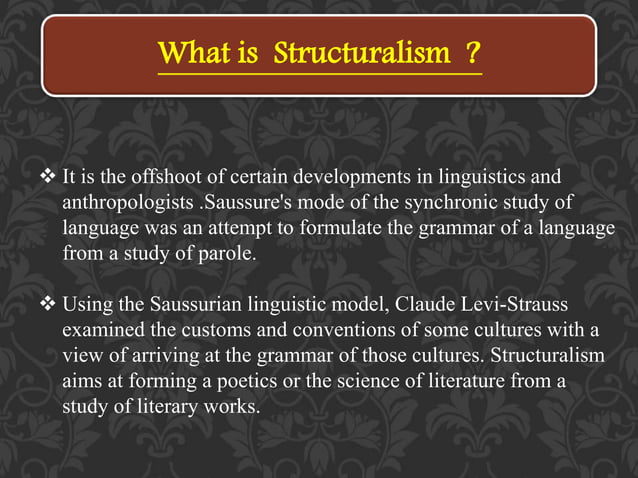 What is Structuralism ?

❖ It is the offshoot of certain developments in linguistics and anthropologists .Saussure's mode of the synchronic study of language was an attempt to formulate the grammar of a language from a study of parole.

❖ Using the Saussurian linguistic model, Claude Levi-Strauss examined the customs and conventions of some cultures with a view of arriving at the grammar of those cultures. Structuralism aims at forming a poetics or the science of literature from a study of literary works.